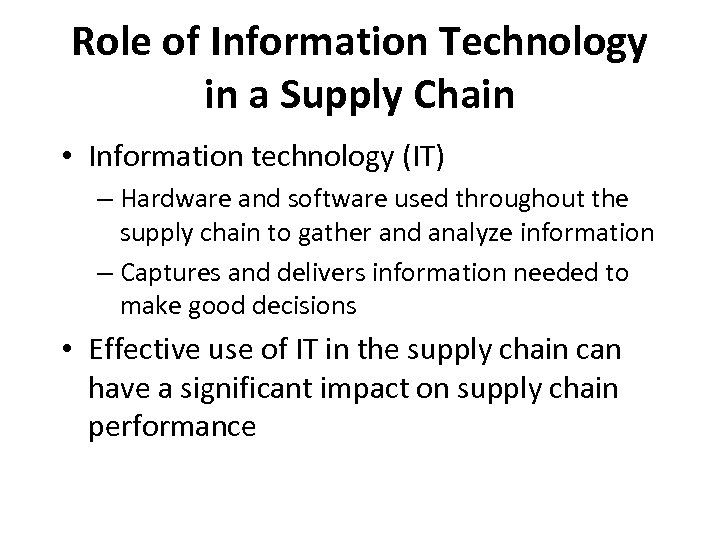 Role of Information Technology in a Supply Chain

• Information technology (IT)
– Hardware and software used throughout the supply chain to gather and analyze information
– Captures and delivers information needed to make good decisions

• Effective use of IT in the supply chain can have a significant impact on supply chain performance